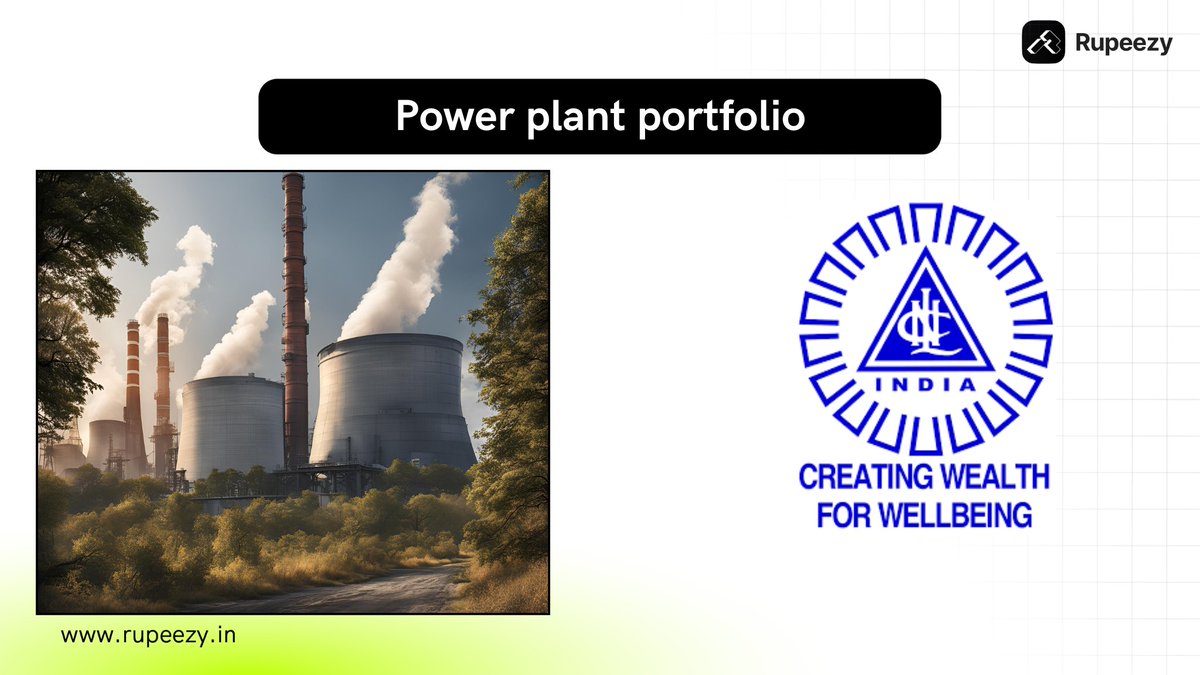 Rupeezy

Power plant portfolio

NLC

INDIA

CREATING WEALTH FOR WELLBEING

www.rupeezy.in